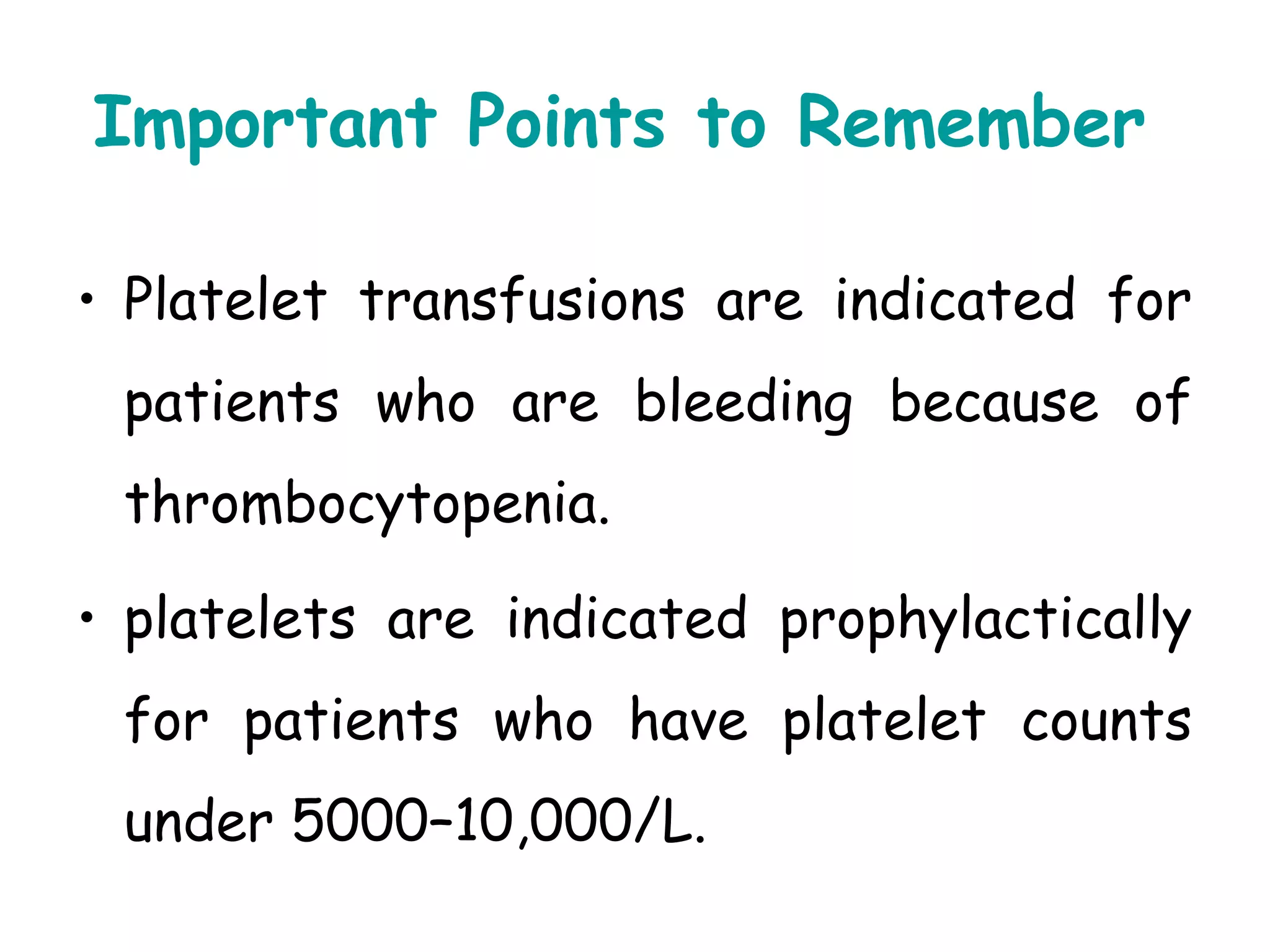 Important Points to Remember

• Platelet transfusions are indicated for patients who are bleeding because of thrombocytopenia.

• platelets are indicated prophylactically for patients who have platelet counts under 5000–10,000/L.